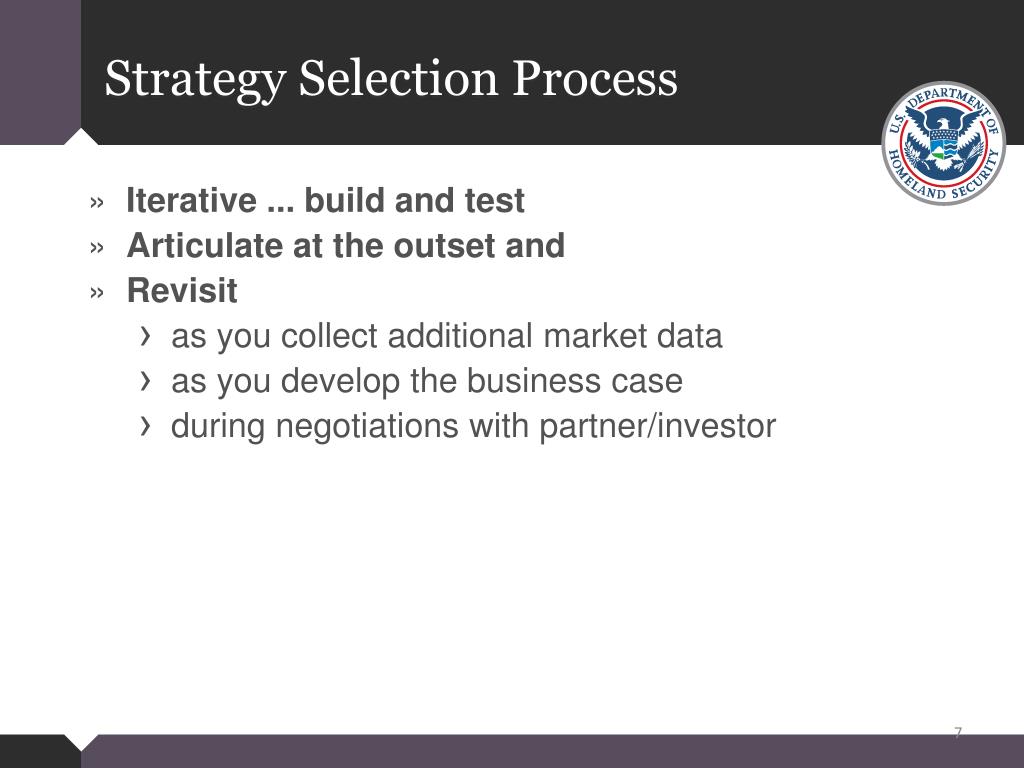 Strategy Selection Process

U.S. DEPARTMENT OF HOMELAND SECURITY

» Iterative ... build and test
» Articulate at the outset and
» Revisit
› as you collect additional market data
› as you develop the business case
› during negotiations with partner/investor

7